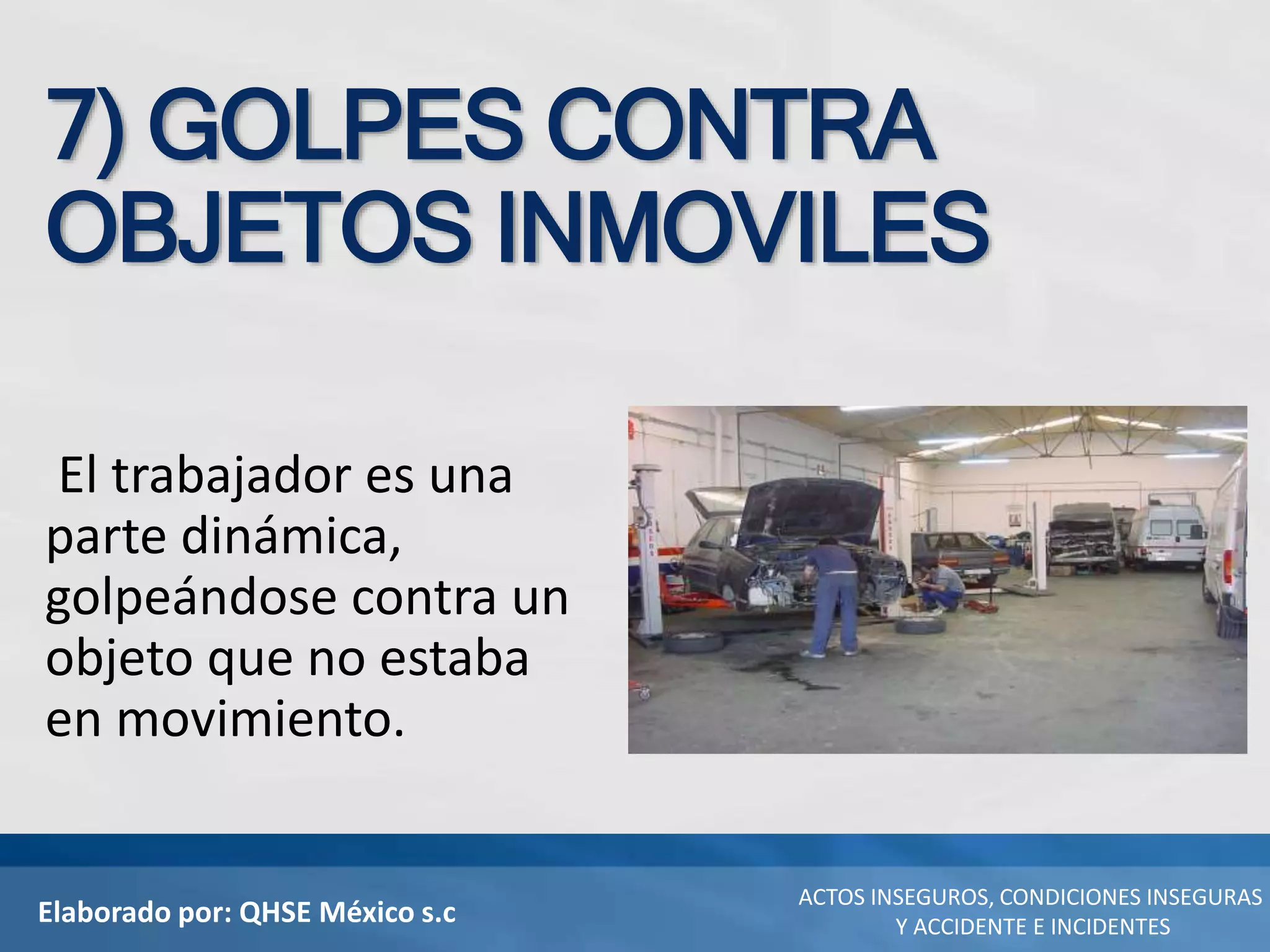 7) GOLPES CONTRA OBJETOS INMOVILES

El trabajador es una parte dinámica, golpeándose contra un objeto que no estaba en movimiento.

Elaborado por: QHSE México s.c

ACTOS INSEGUROS, CONDICIONES INSEGURAS Y ACCIDENTE E INCIDENTES